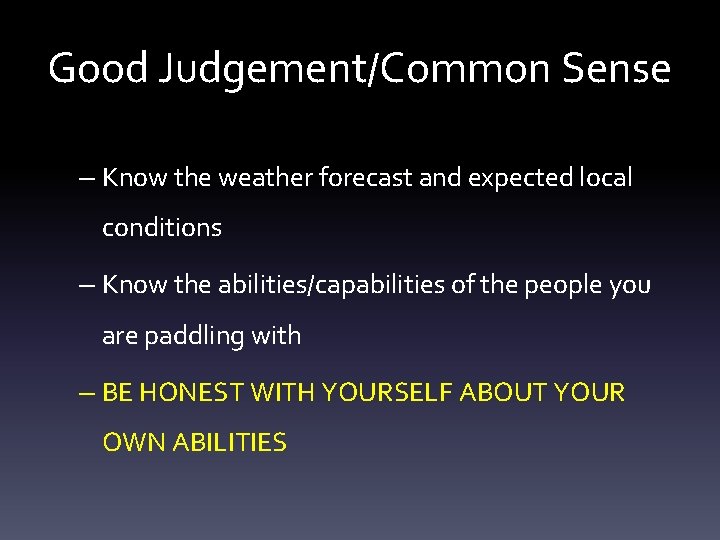 Good Judgement/Common Sense

– Know the weather forecast and expected local conditions

– Know the abilities/capabilities of the people you are paddling with

– BE HONEST WITH YOURSELF ABOUT YOUR OWN ABILITIES